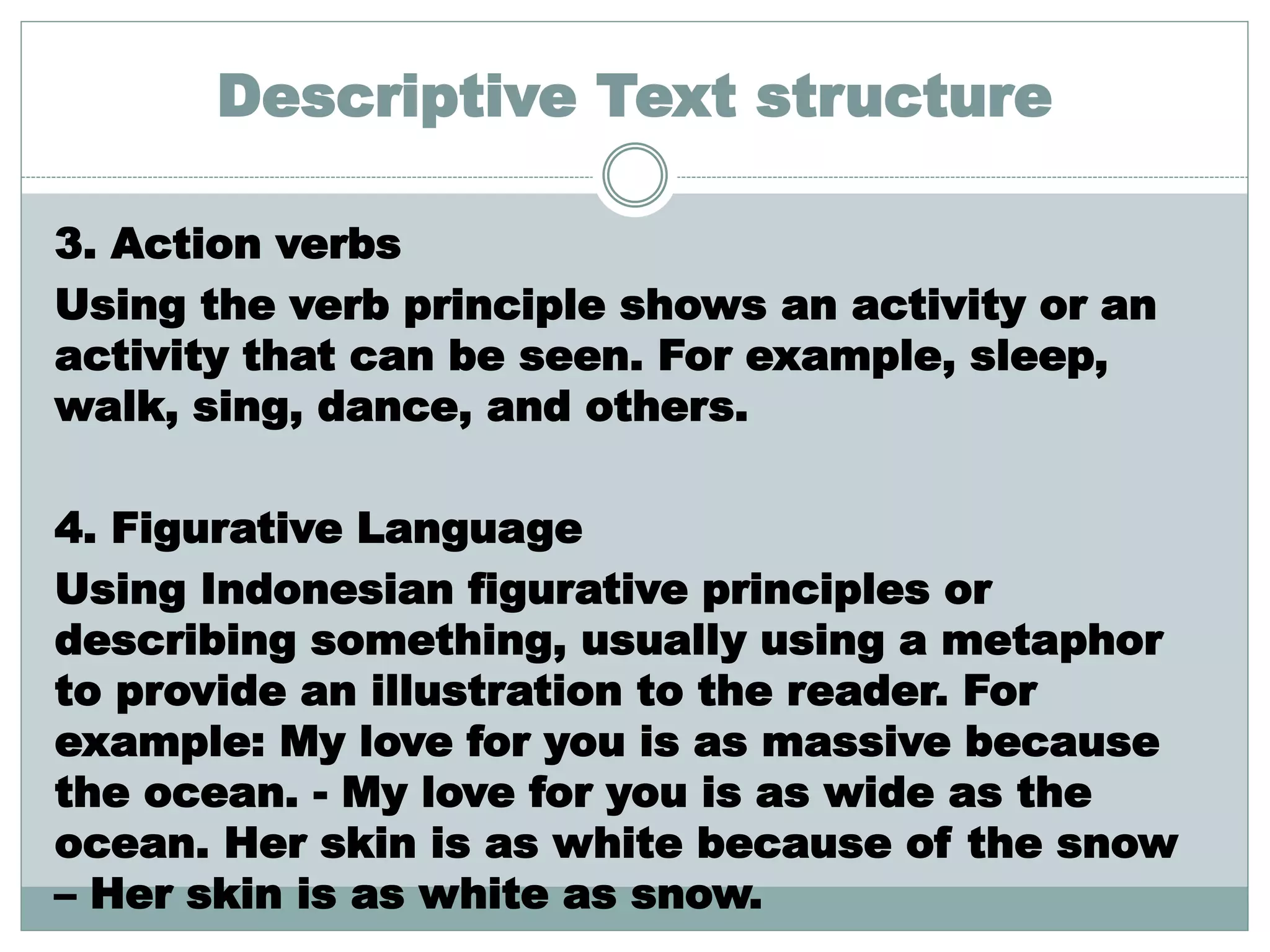 Descriptive Text structure

3. Action verbs

Using the verb principle shows an activity or an activity that can be seen. For example, sleep, walk, sing, dance, and others.

4. Figurative Language

Using Indonesian figurative principles or describing something, usually using a metaphor to provide an illustration to the reader. For example: My love for you is as massive because the ocean. - My love for you is as wide as the ocean. Her skin is as white because of the snow – Her skin is as white as snow.